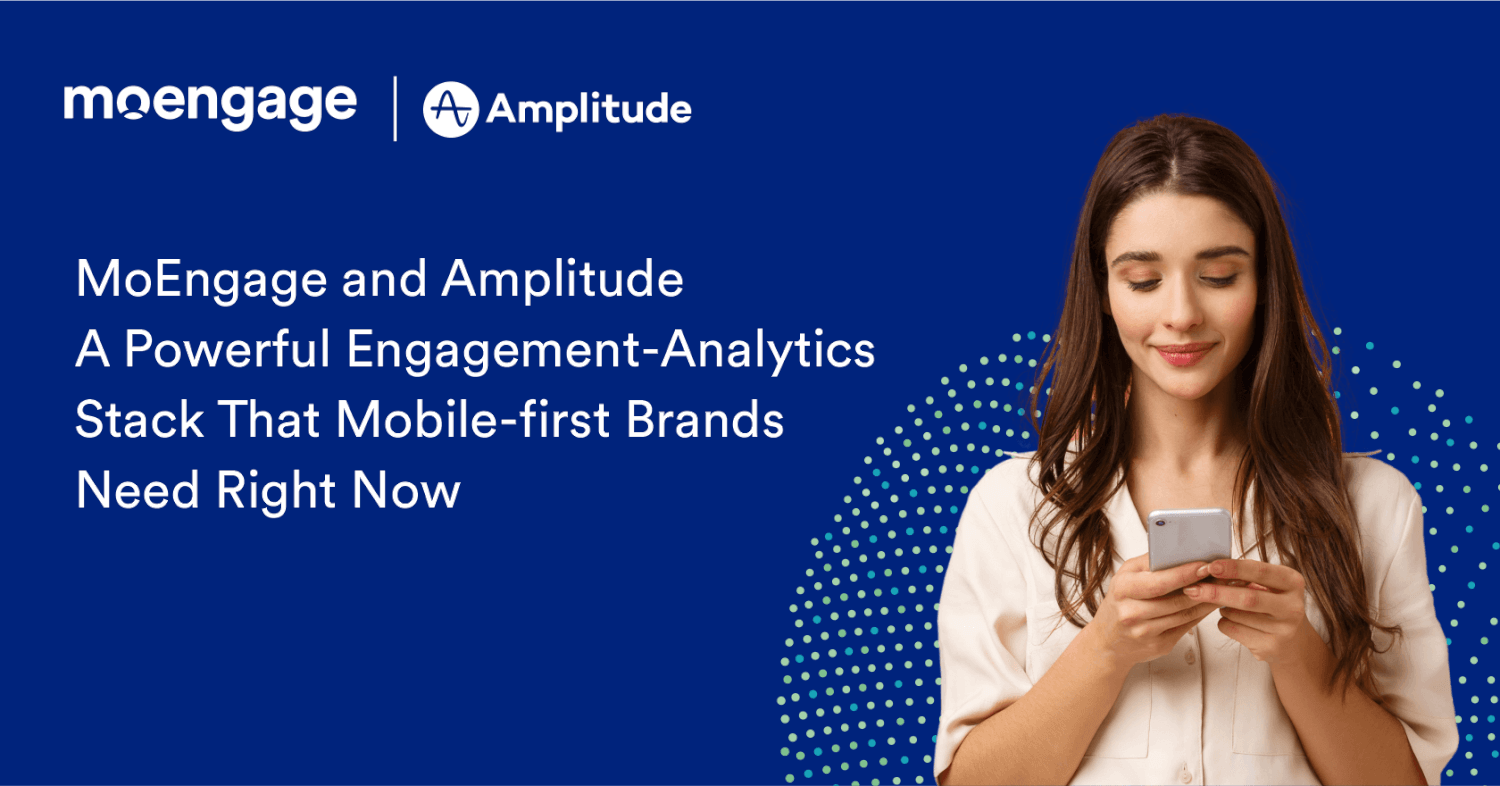 moengage | Amplitude

MoEngage and Amplitude
A Powerful Engagement-Analytics Stack That Mobile-first Brands Need Right Now